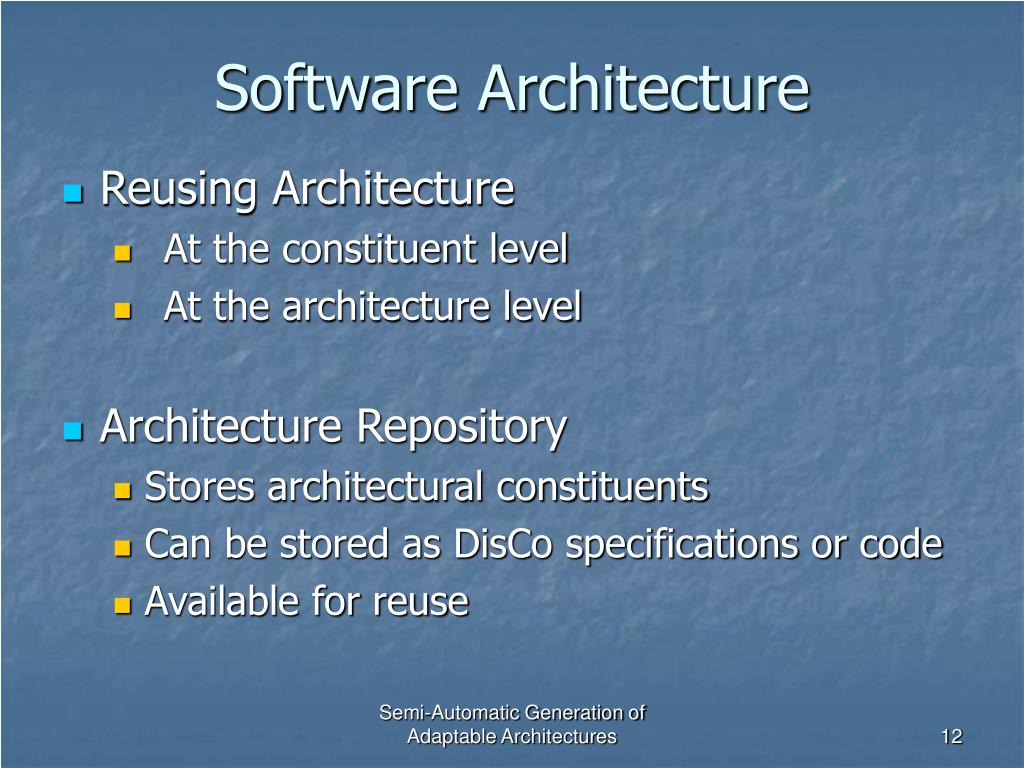 Software Architecture

Reusing Architecture
At the constituent level
At the architecture level

Architecture Repository
Stores architectural constituents
Can be stored as DisCo specifications or code
Available for reuse

Semi-Automatic Generation of Adaptable Architectures

12